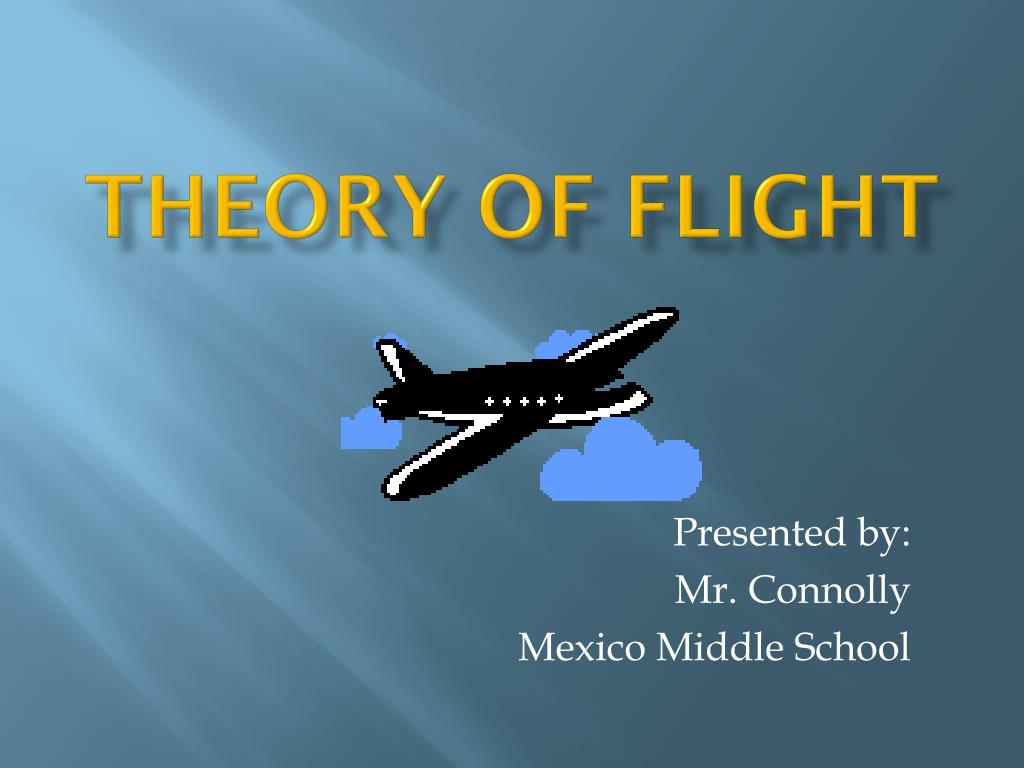 THEORY OF FLIGHT

Presented by:
Mr. Connolly
Mexico Middle School